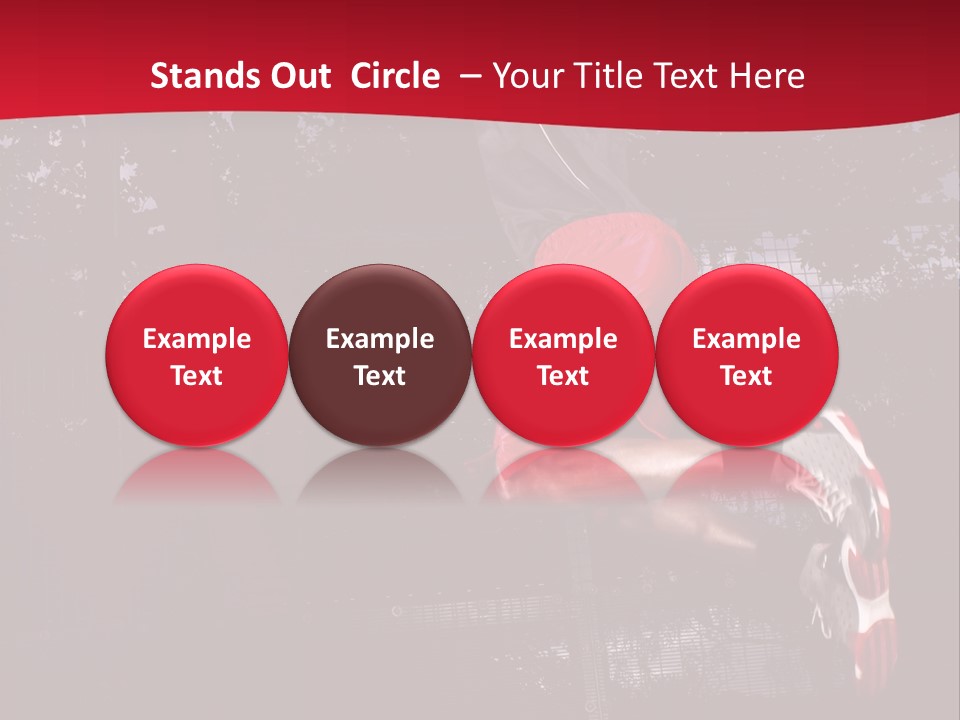 Stands Out Circle – Your Title Text Here

Example Text

Example Text

Example Text

Example Text